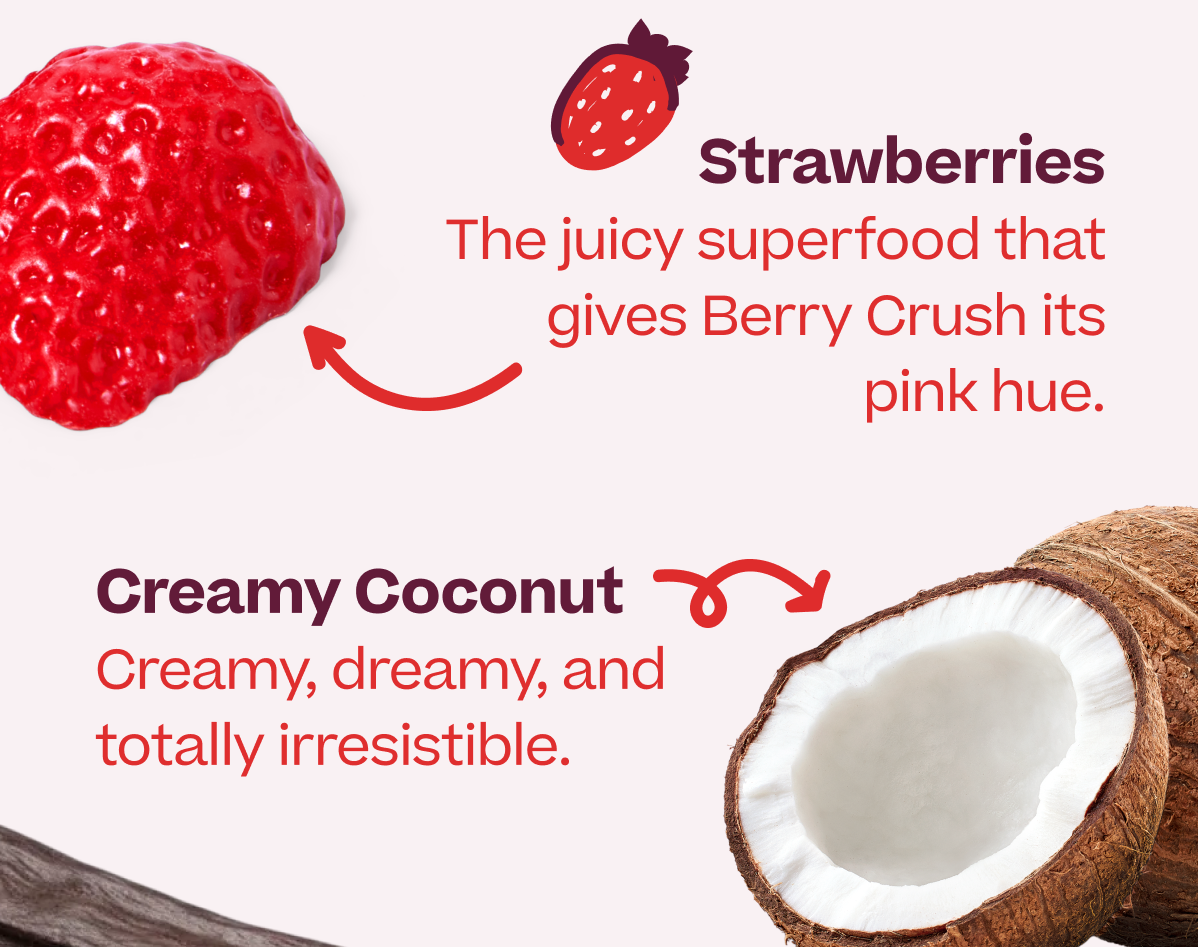 Strawberries
The juicy superfood that gives Berry Crush its pink hue.

Creamy Coconut
Creamy, dreamy, and totally irresistible.